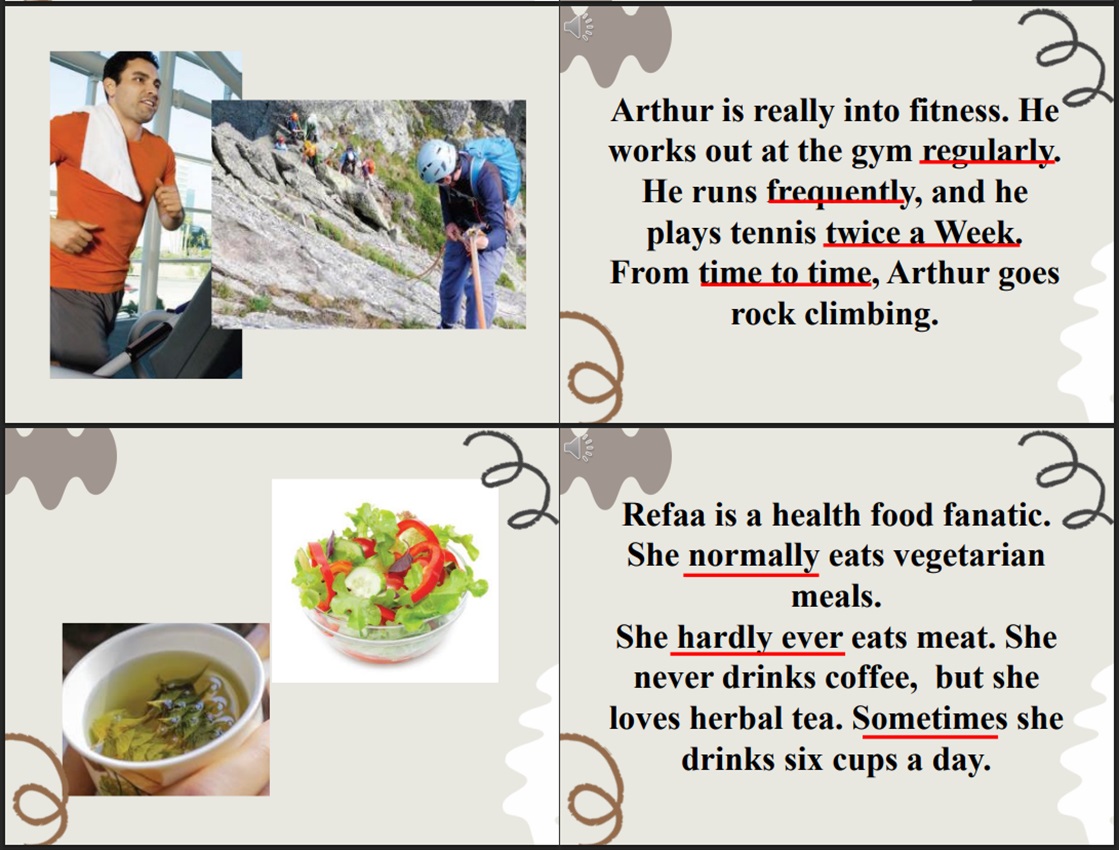 Arthur is really into fitness. He works out at the gym regularly. He runs frequently, and he plays tennis twice a Week. From time to time, Arthur goes rock climbing.

Refaa is a health food fanatic. She normally eats vegetarian meals.
She hardly ever eats meat. She never drinks coffee, but she loves herbal tea. Sometimes she drinks six cups a day.